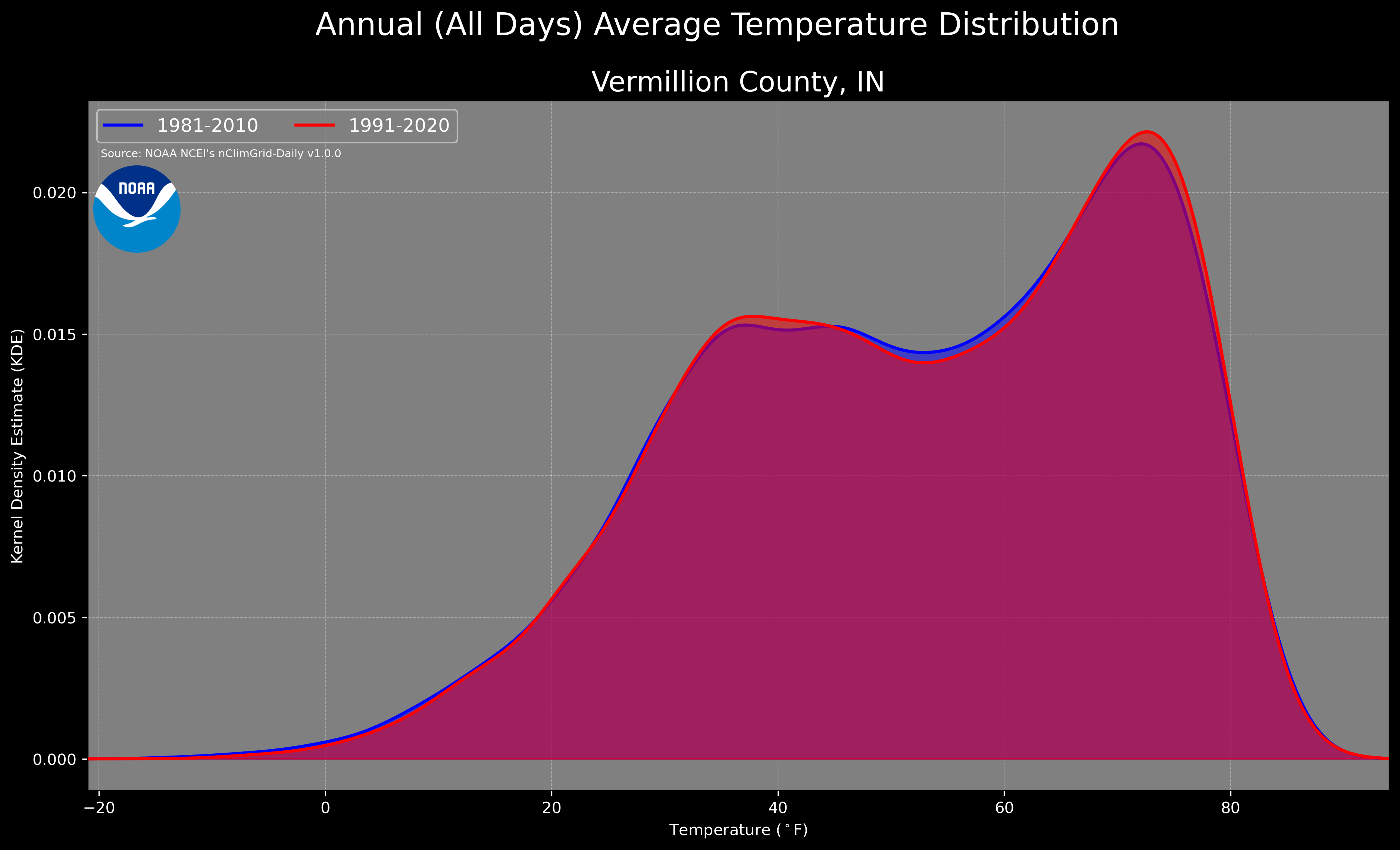 Annual (All Days) Average Temperature Distribution

Vermillion County, IN

1981-2010
1991-2020

Source: NOAA NCEI's nClimGrid-Daily v1.0.0

NOAA

Kernel Density Estimate (KDE)

0.020
0.015
0.010
0.005
0.000

−20
0
20
40
60
80

Temperature ($^\circ$F)